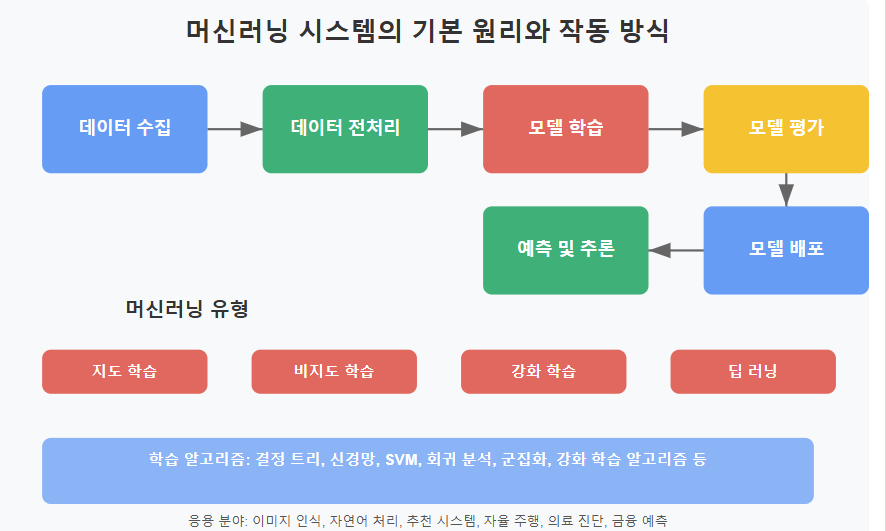 머신러닝 시스템의 기본 원리와 작동 방식

데이터 수집

데이터 전처리

모델 학습

모델 평가

모델 배포

예측 및 추론

머신러닝 유형

지도 학습

비지도 학습

강화 학습

딥 러닝

학습 알고리즘: 결정 트리, 신경망, SVM, 회귀 분석, 군집화, 강화 학습 알고리즘 등

응용 분야: 이미지 인식, 자연어 처리, 추천 시스템, 자율 주행, 의료 진단, 금융 예측